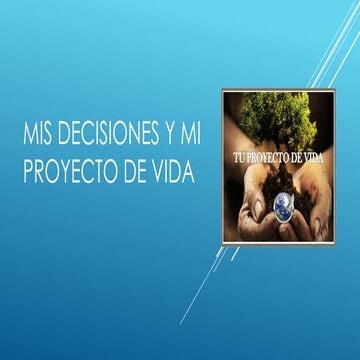 MIS DECISIONES Y MI PROYECTO DE VIDA

TU PROYECTO DE VIDA